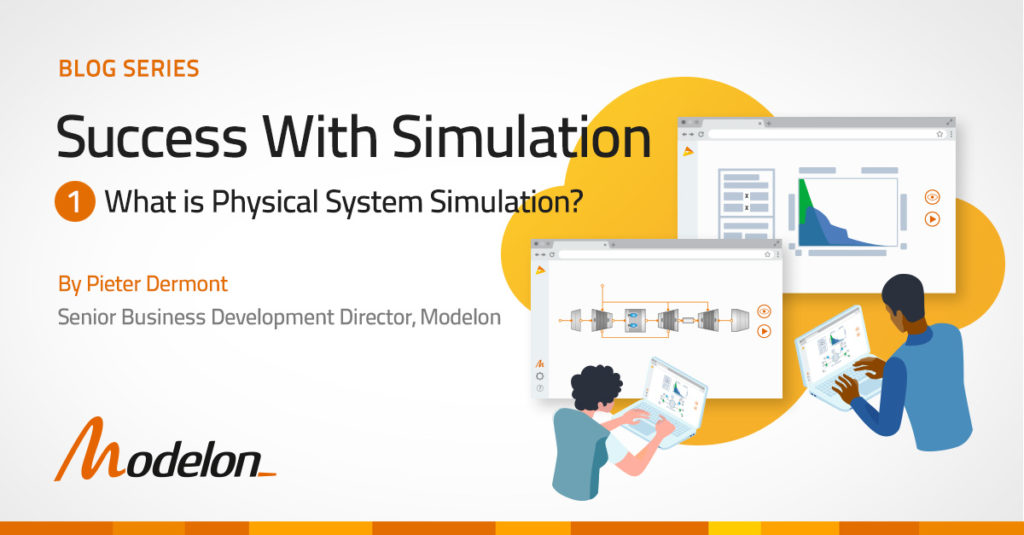 BLOG SERIES

Success With Simulation

1 What is Physical System Simulation?

By Pieter Dermont

Senior Business Development Director, Modelon

Modelon